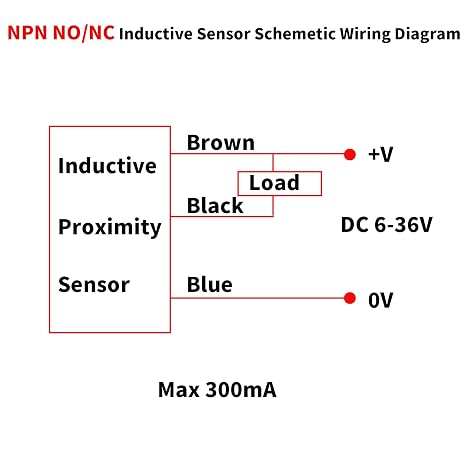 NPN NO/NC Inductive Sensor Schemetic Wiring Diagram

Inductive
Proximity
Sensor

Brown
Load
Black
Blue

+V
DC 6-36V
0V

Max 300mA